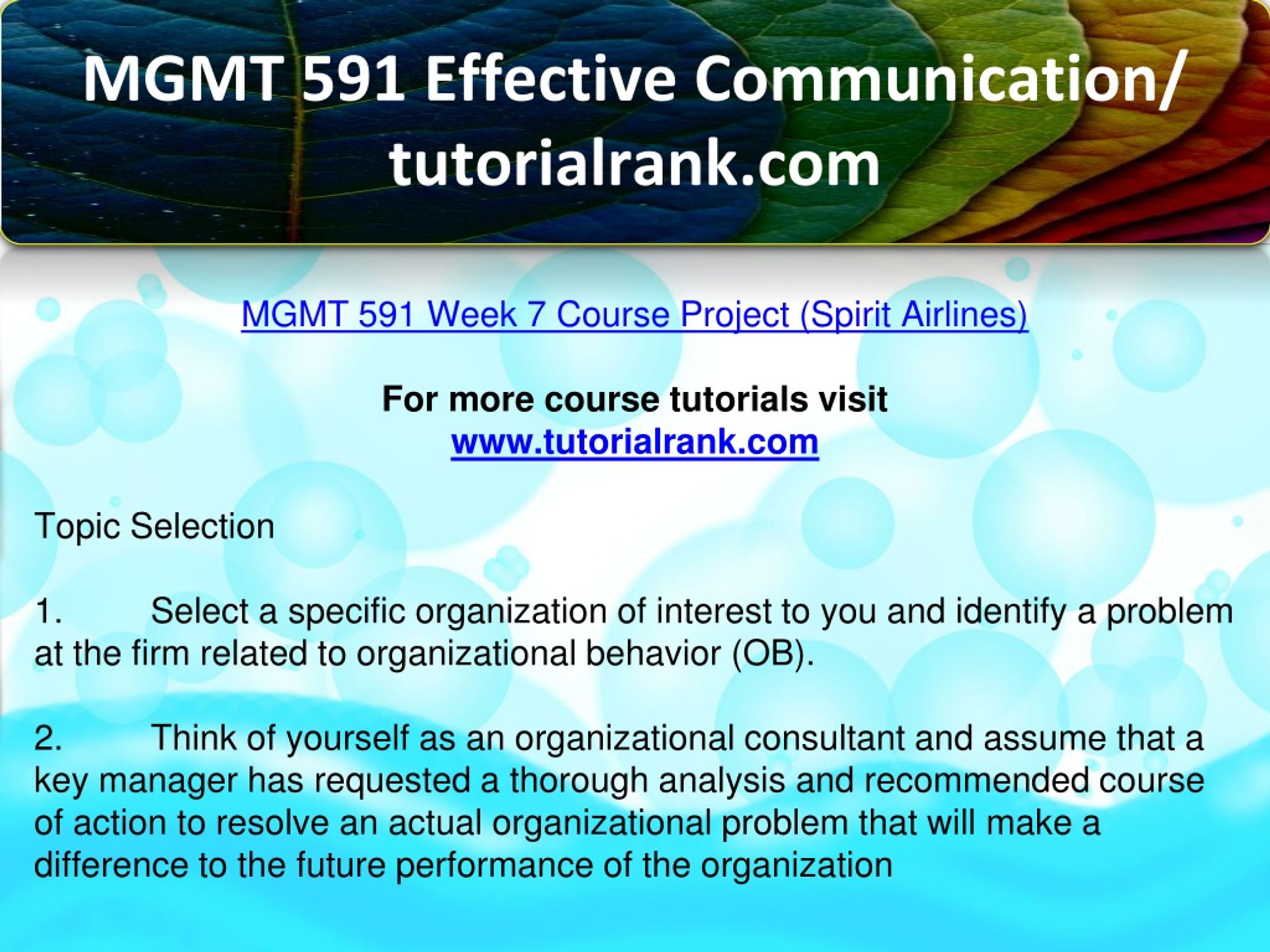 MGMT 591 Effective Communication/ tutorialrank.com

MGMT 591 Week 7 Course Project (Spirit Airlines)

For more course tutorials visit
www.tutorialrank.com

Topic Selection

1. Select a specific organization of interest to you and identify a problem at the firm related to organizational behavior (OB).

2. Think of yourself as an organizational consultant and assume that a key manager has requested a thorough analysis and recommended course of action to resolve an actual organizational problem that will make a difference to the future performance of the organization